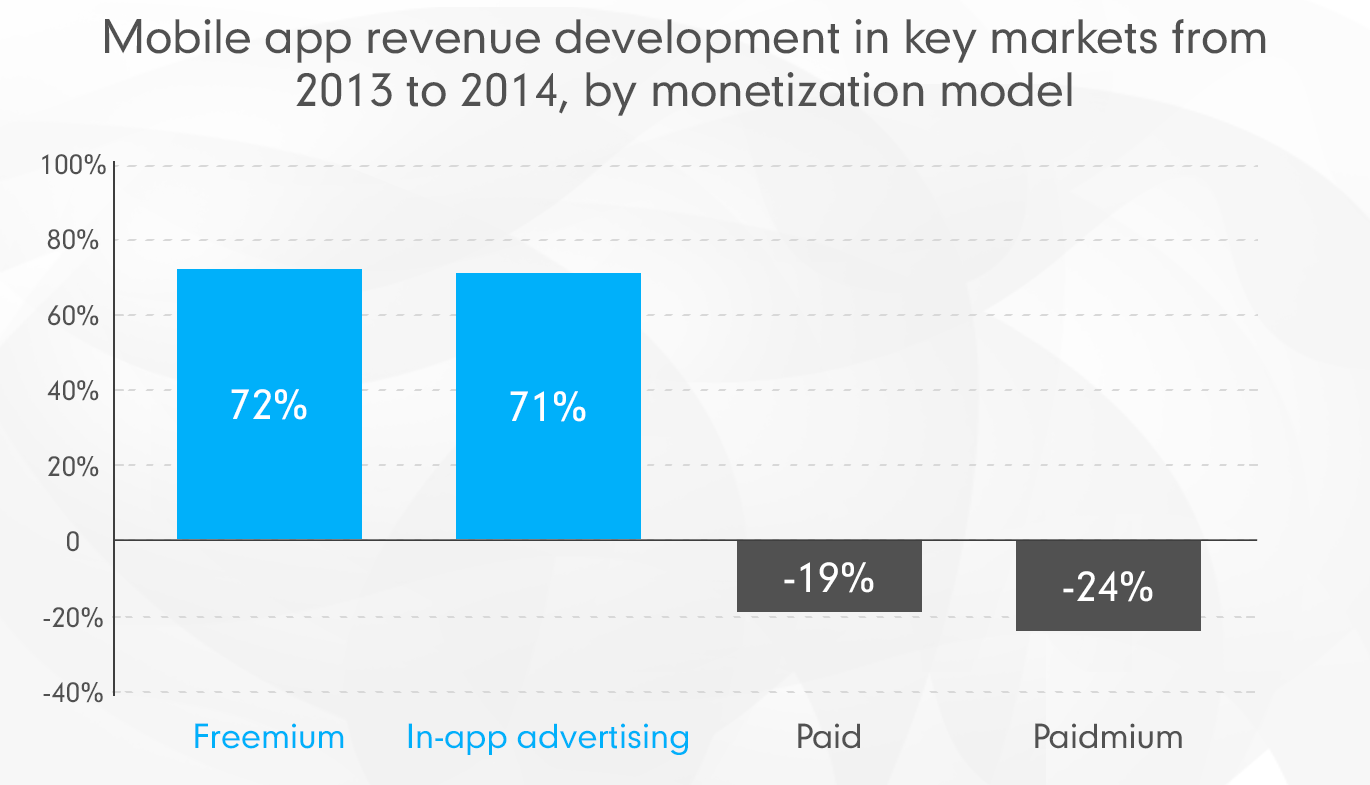 Mobile app revenue development in key markets from 2013 to 2014, by monetization model

100%
80%
60%
40%
20%
0
-20%
-40%

72%
71%
-19%
-24%

Freemium
In-app advertising
Paid
Paidmium